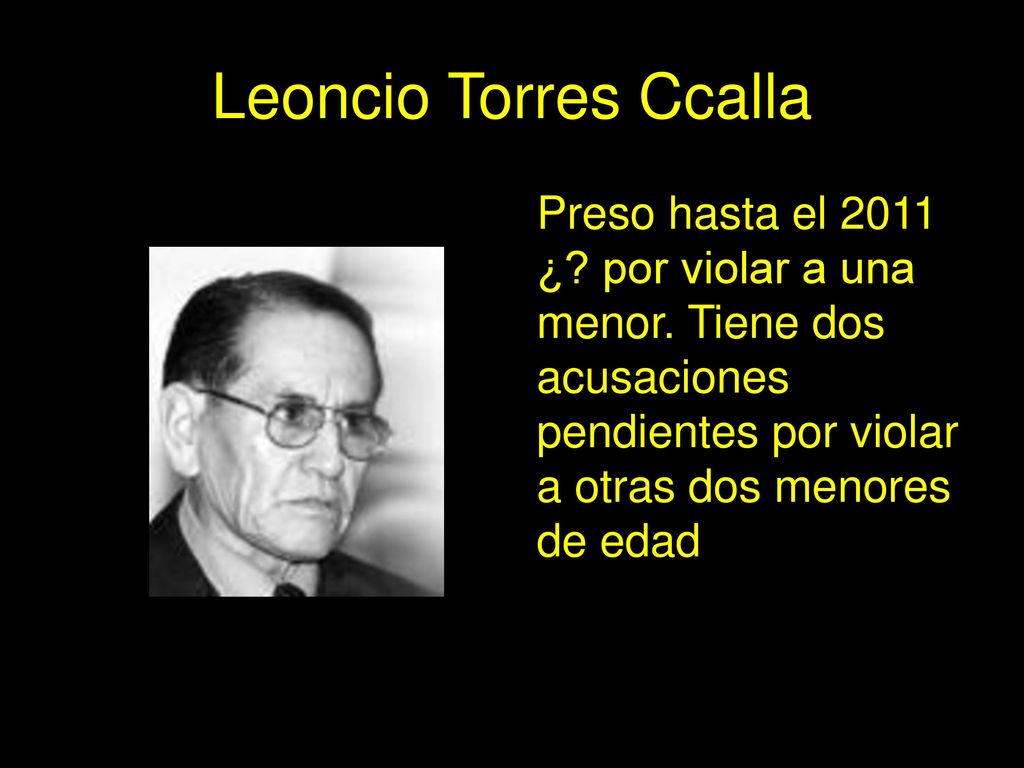 Leoncio Torres Ccalla

Preso hasta el 2011 ¿? por violar a una menor. Tiene dos acusaciones pendientes por violar a otras dos menores de edad